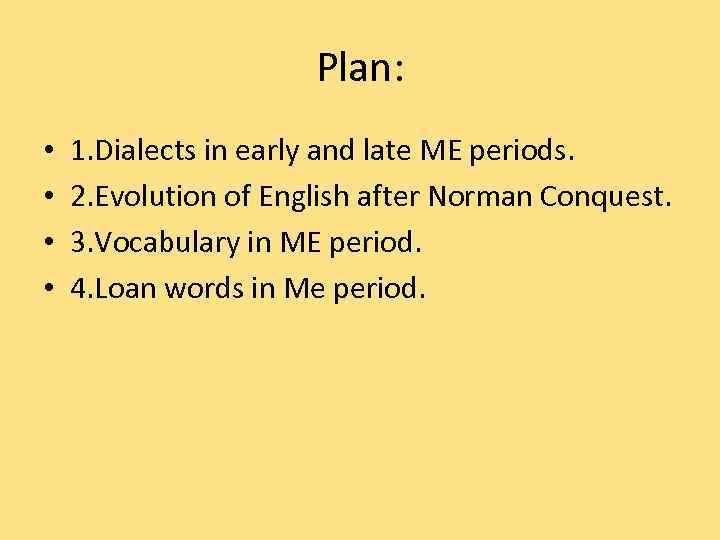 Plan:

• 1.Dialects in early and late ME periods.
• 2.Evolution of English after Norman Conquest.
• 3.Vocabulary in ME period.
• 4.Loan words in Me period.